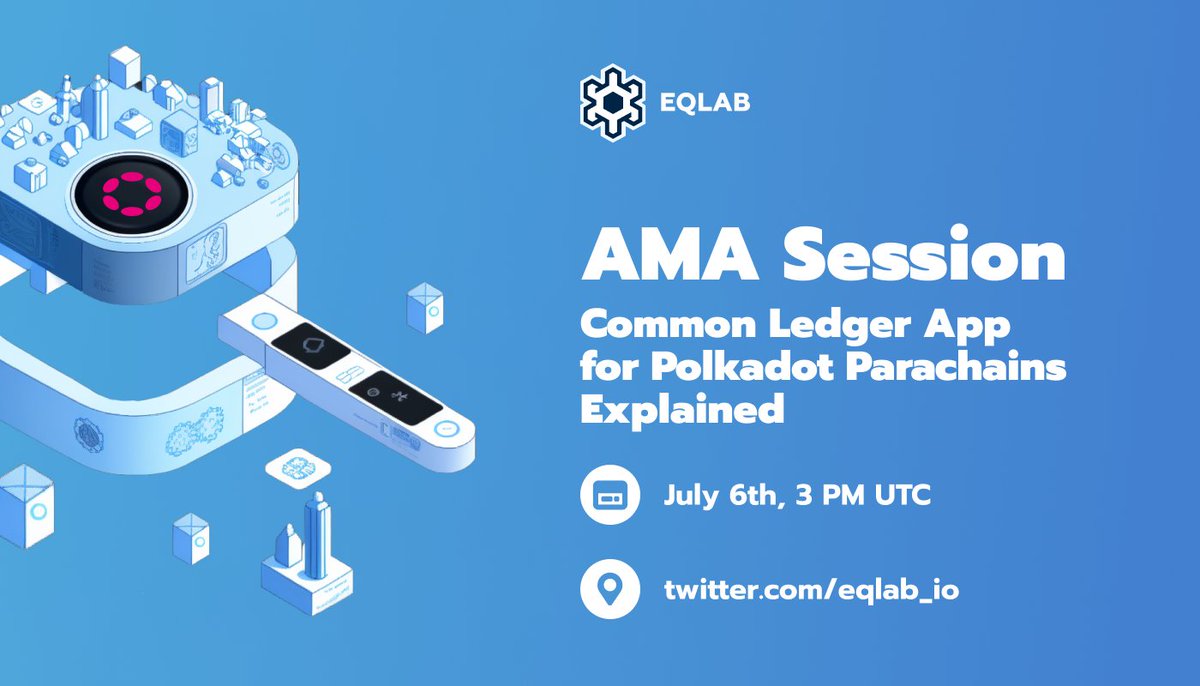 EQLAB

AMA Session

Common Ledger App for Polkadot Parachains Explained

July 6th, 3 PM UTC

twitter.com/eqlab_io